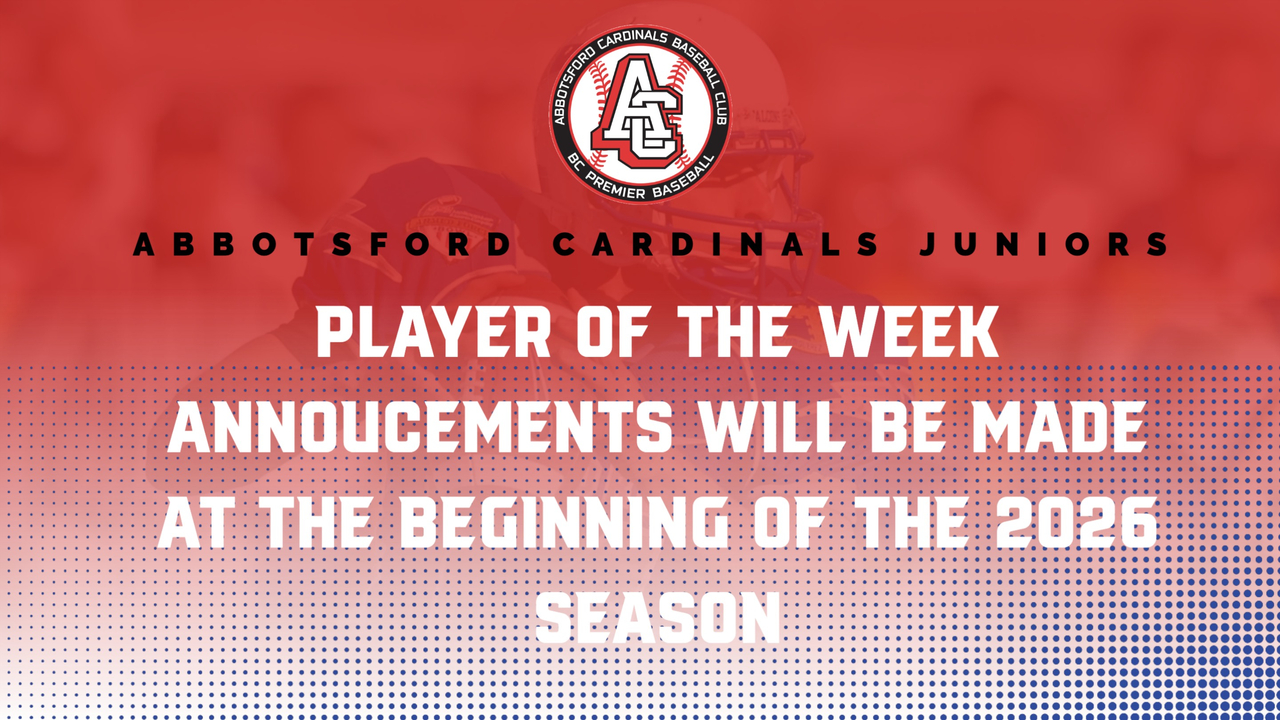 ABBOTSFORD CARDINALS BASEBALL CLUB
AC
BC PREMIER BASEBALL

ABBOTSFORD CARDINALS JUNIORS

PLAYER OF THE WEEK ANNOUCEMENTS WILL BE MADE AT THE BEGINNING OF THE 2026 SEASON